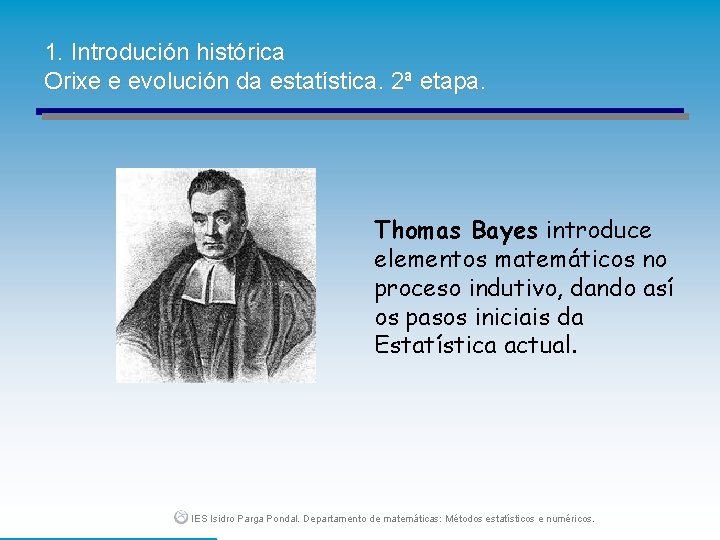 1. Introdución histórica
Orixe e evolución da estatística. 2ª etapa.

Thomas Bayes introduce elementos matemáticos no proceso indutivo, dando así os pasos iniciais da Estatística actual.

IES Isidro Parga Pondal. Departamento de matemáticas: Métodos estatísticos e numéricos.